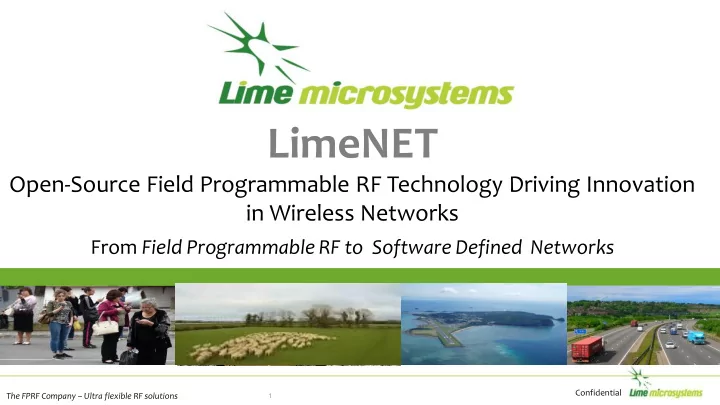 Lime microsystems

LimeNET

Open-Source Field Programmable RF Technology Driving Innovation in Wireless Networks

From Field Programmable RF to Software Defined Networks

The FPRF Company – Ultra flexible RF solutions

1

Confidential Lime microsystems